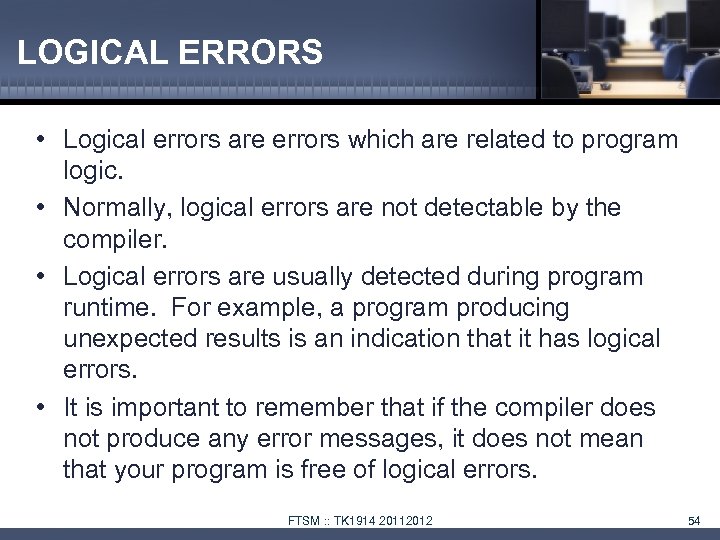 LOGICAL ERRORS

• Logical errors are errors which are related to program logic.
• Normally, logical errors are not detectable by the compiler.
• Logical errors are usually detected during program runtime. For example, a program producing unexpected results is an indication that it has logical errors.
• It is important to remember that if the compiler does not produce any error messages, it does not mean that your program is free of logical errors.

FTSM :: TK1914 20112012

54